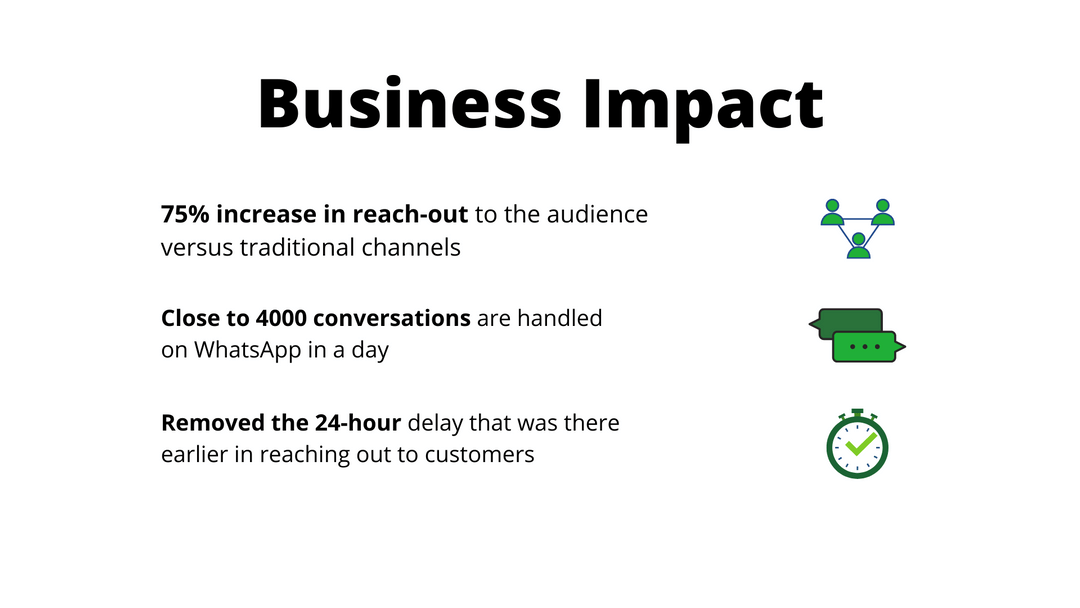 Business Impact

75% increase in reach-out to the audience versus traditional channels

Close to 4000 conversations are handled on WhatsApp in a day

Removed the 24-hour delay that was there earlier in reaching out to customers